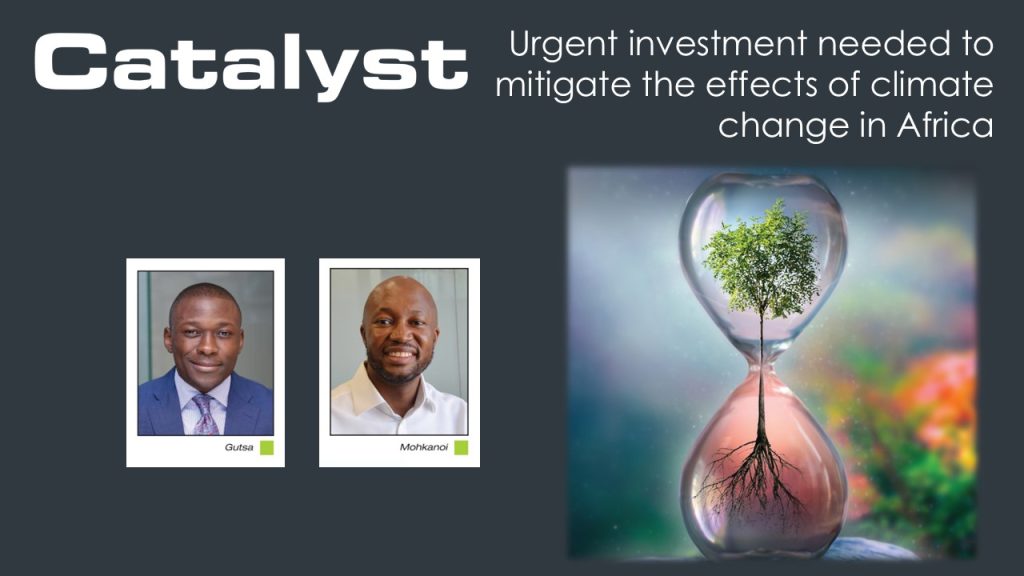 Catalyst

Urgent investment needed to mitigate the effects of climate change in Africa

Gutsa

Mohkanoi